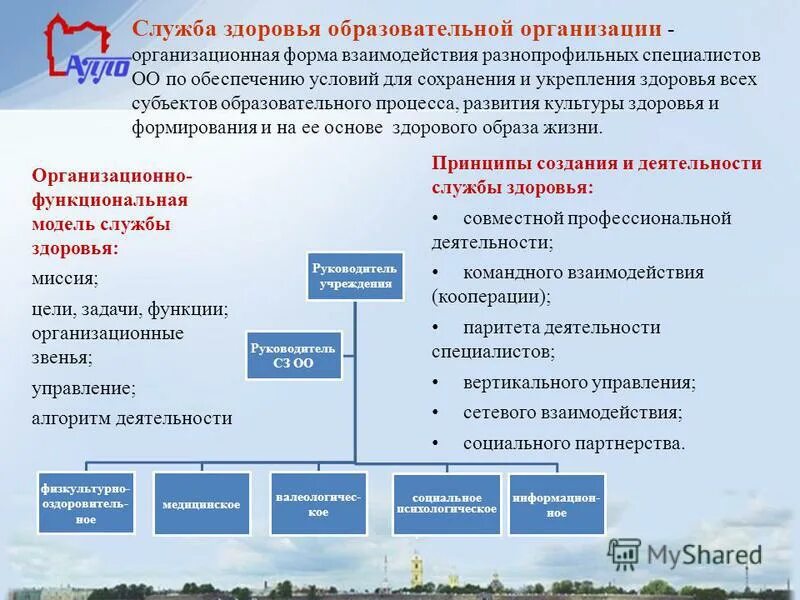 АППО

Служба здоровья образовательной организации - организационная форма взаимодействия разнопрофильных специалистов ОО по обеспечению условий для сохранения и укрепления здоровья всех субъектов образовательного процесса, развития культуры здоровья и формирования и на ее основе здорового образа жизни.

Организационно-функциональная модель службы здоровья:

миссия;

цели, задачи, функции; организационные звенья;

управление;

алгоритм деятельности

Принципы создания и деятельности службы здоровья:

• совместной профессиональной деятельности;

• командного взаимодействия (кооперации);

• паритета деятельности специалистов;

• вертикального управления;

• сетевого взаимодействия;

• социального партнерства.

Руководитель учреждения

Руководитель СЗ ОО

физкультурно-оздоровительное

медицинское

валеологическое

социальное психологическое

информационное

MyShared